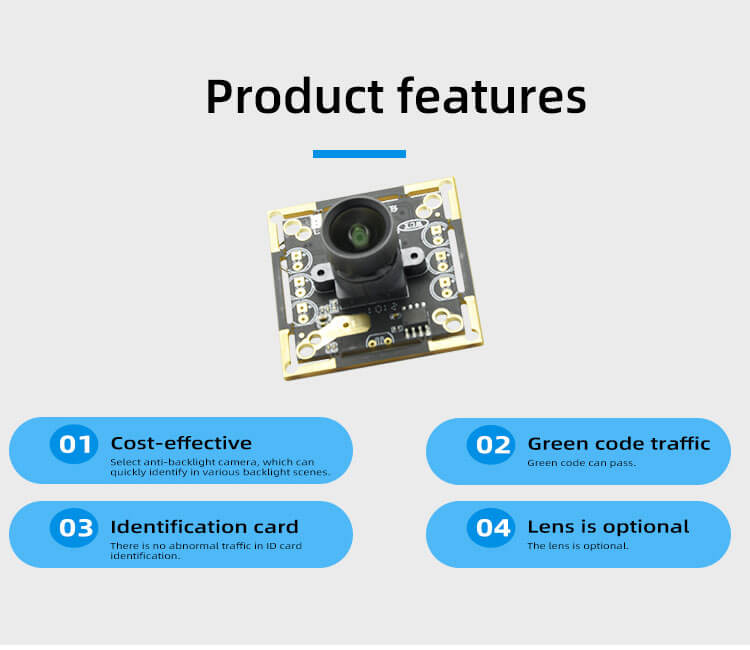 Product features

01 Cost-effective
Select anti-backlight camera, which can quickly identify in various backlight scenes.

02 Green code traffic
Green code can pass.

03 Identification card
There is no abnormal traffic in ID card identification.

04 Lens is optional
The lens is optional.